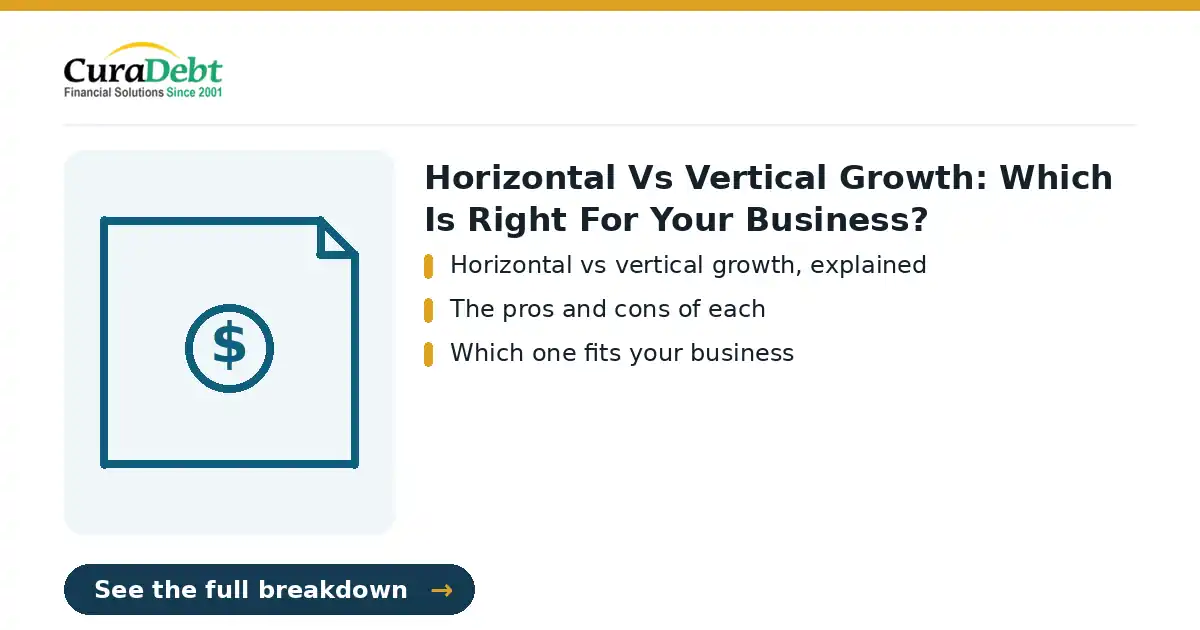 CuraDebt
Financial Solutions Since 2001

$

Horizontal Vs Vertical Growth: Which Is Right For Your Business?

Horizontal vs vertical growth, explained

The pros and cons of each

Which one fits your business

See the full breakdown →